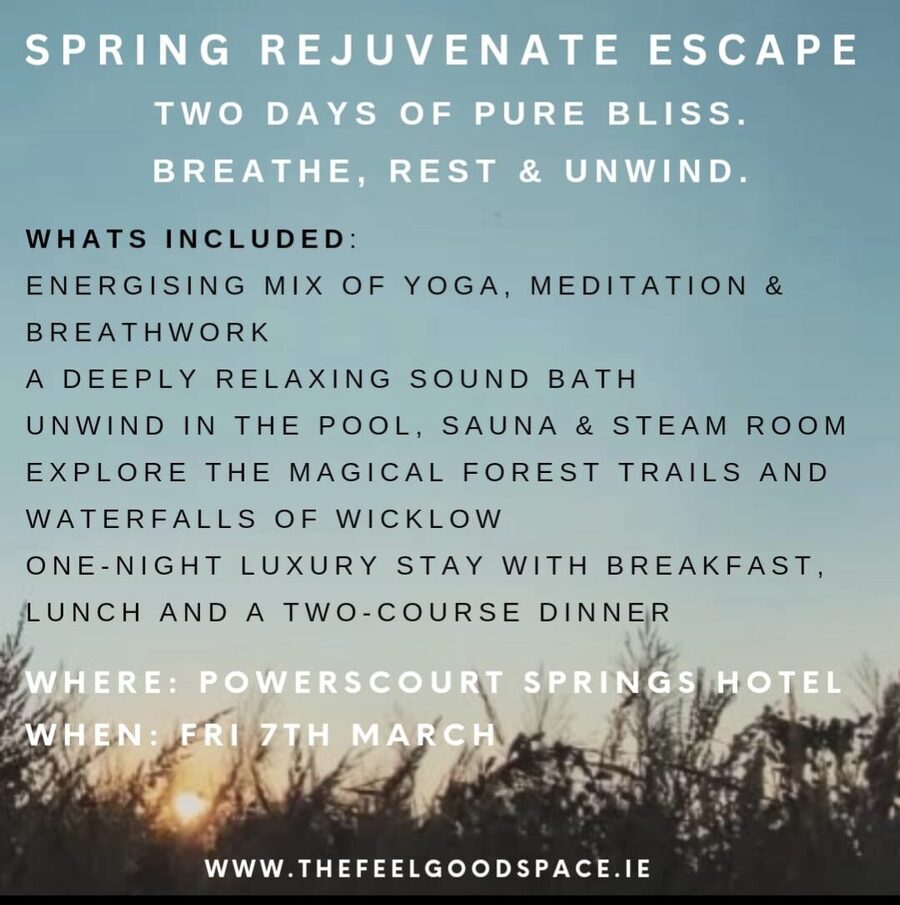 SPRING REJUVENATE ESCAPE
TWO DAYS OF PURE BLISS.
BREATHE, REST & UNWIND.

WHATS INCLUDED:
ENERGISING MIX OF YOGA, MEDITATION & BREATHWORK
A DEEPLY RELAXING SOUND BATH
UNWIND IN THE POOL, SAUNA & STEAM ROOM
EXPLORE THE MAGICAL FOREST TRAILS AND WATERFALLS OF WICKLOW
ONE-NIGHT LUXURY STAY WITH BREAKFAST, LUNCH AND A TWO-COURSE DINNER

WHERE: POWERSCOURT SPRINGS HOTEL
WHEN: FRI 7TH MARCH

WWW.THEFEELGOODSPACE.IE